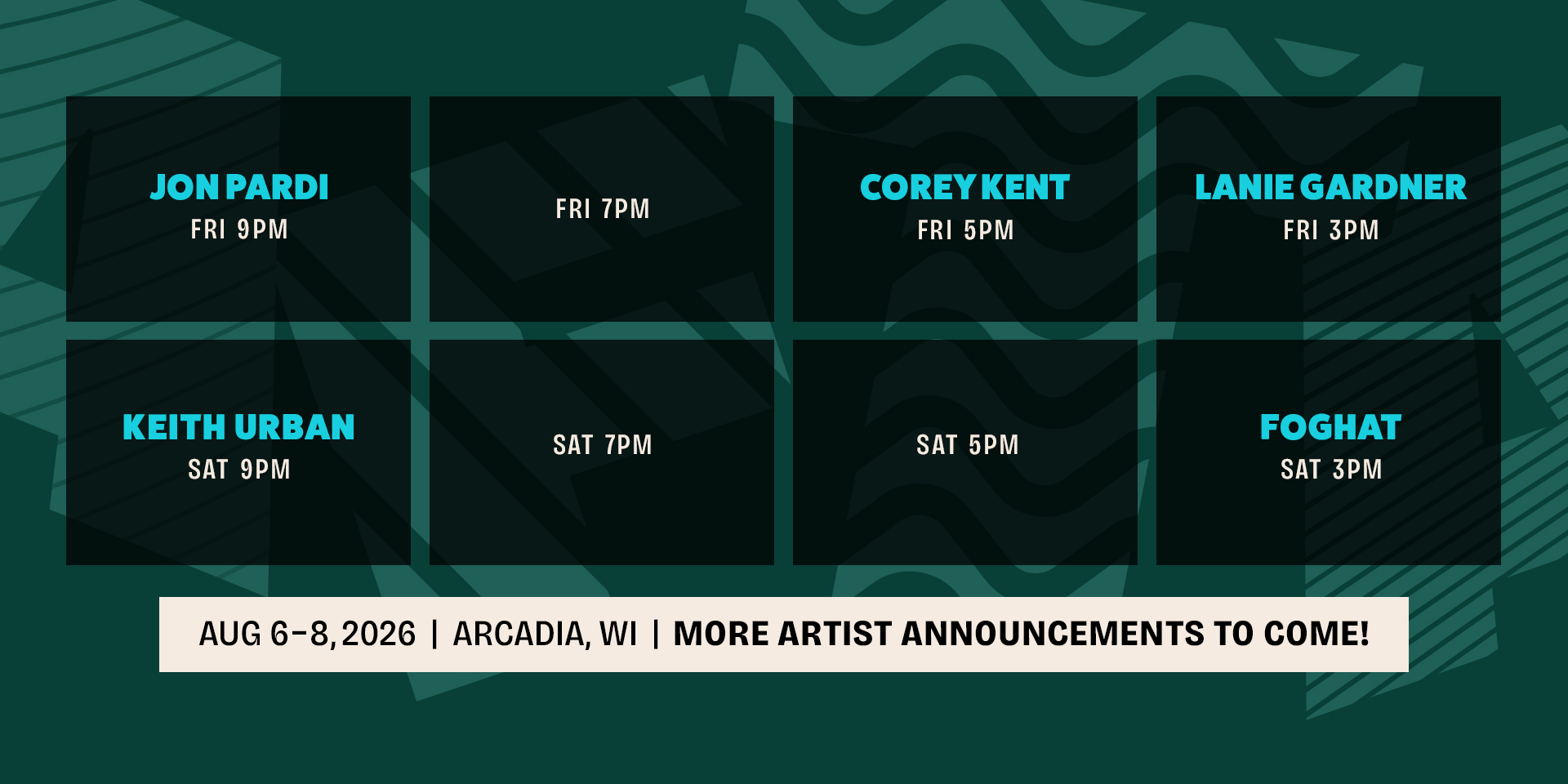 JON PARDI
FRI 9PM

FRI 7PM

COREY KENT
FRI 5PM

LANIE GARDNER
FRI 3PM

KEITH URBAN
SAT 9PM

SAT 7PM

SAT 5PM

FOGHAT
SAT 3PM

AUG 6-8, 2026 | ARCADIA, WI | MORE ARTIST ANNOUNCEMENTS TO COME!